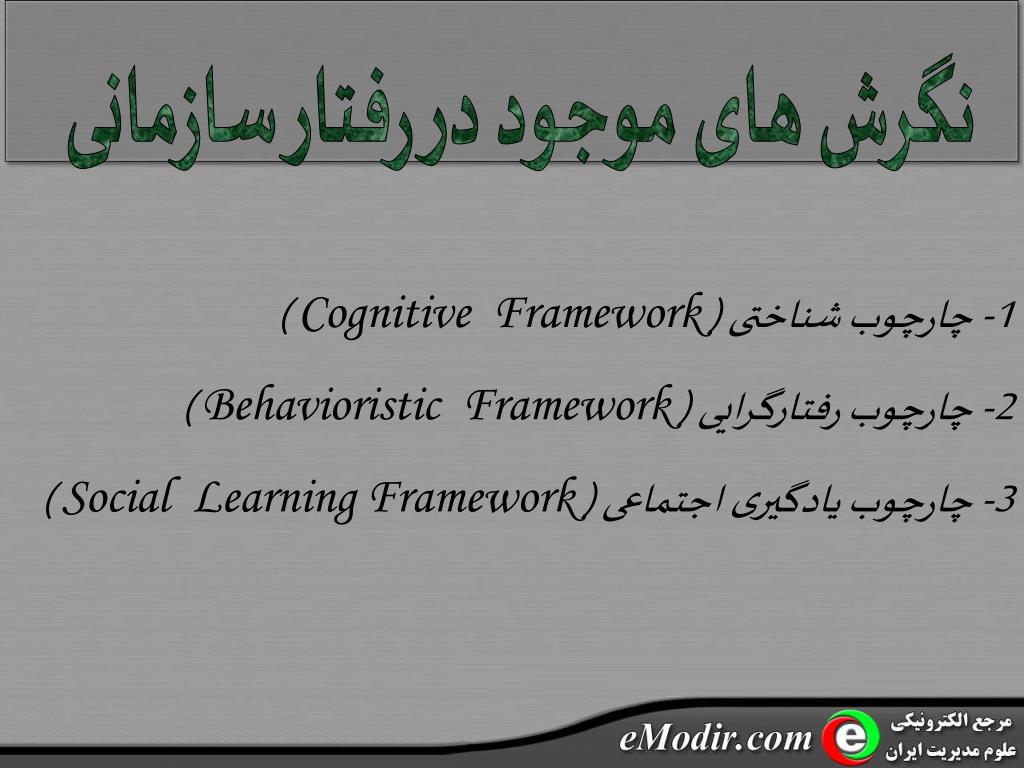 نگرش های موجود دررفتارسازمانی

1- چارچوب شناختی (Cognitive Framework)

2- چارچوب رفتارگرایی (Behavioristic Framework)

3- چارچوب یادگیری اجتماعی (Social Learning Framework)

eModir.com

مرجع الکترونیکی علوم مدیریت ایران